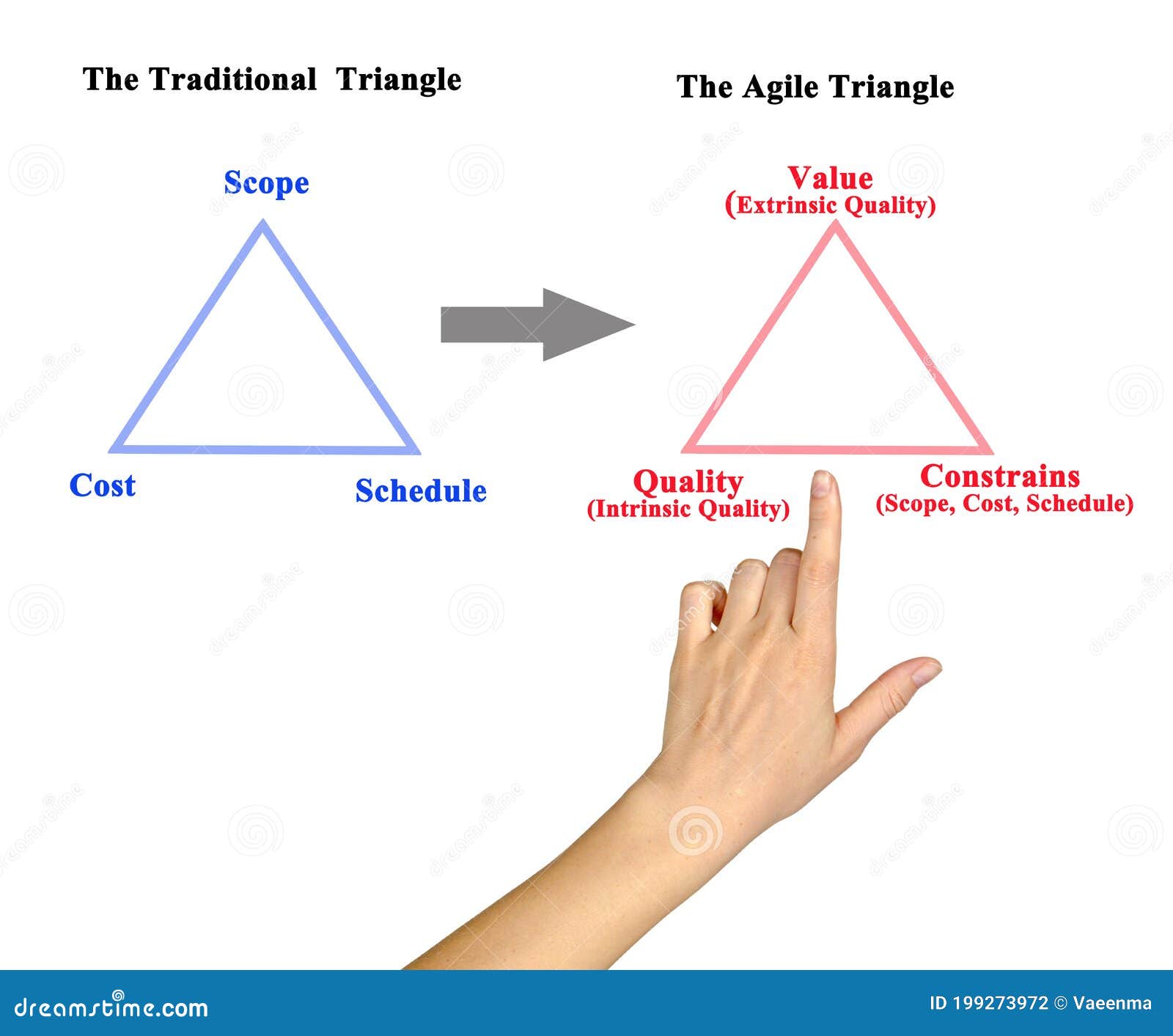 The Traditional Triangle

Scope

Cost

Schedule

The Agile Triangle

Value
(Extrinsic Quality)

Quality
(Intrinsic Quality)

Constrains
(Scope, Cost, Schedule)

dreamstime.com

ID 199273972 © Vaeenma